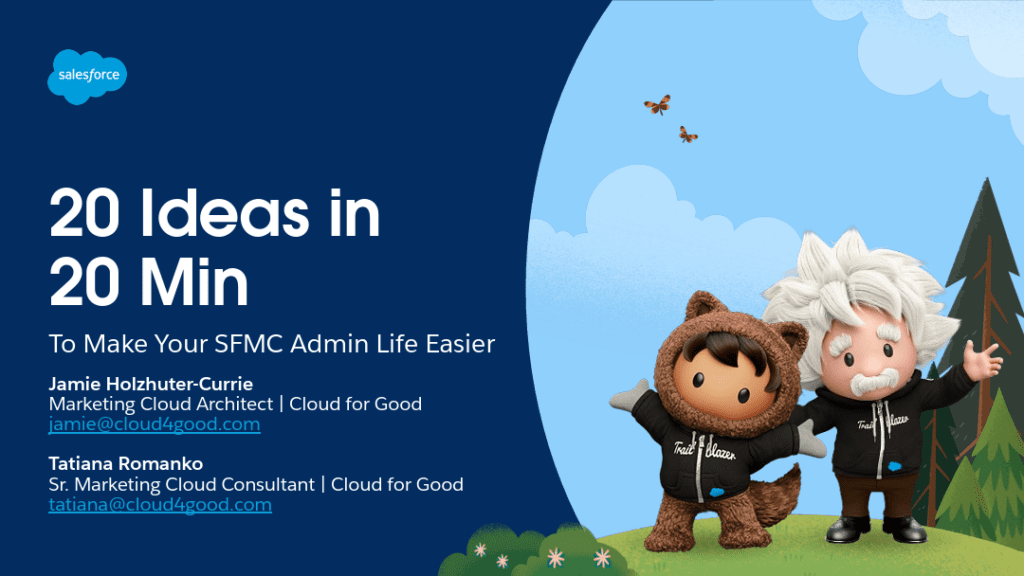 salesforce

20 Ideas in 20 Min

To Make Your SFMC Admin Life Easier

Jamie Holzhuter-Currie
Marketing Cloud Architect | Cloud for Good
jamie@cloud4good.com

Tatiana Romanko
Sr. Marketing Cloud Consultant | Cloud for Good
tatiana@cloud4good.com

Trail blazer

Trail blazer